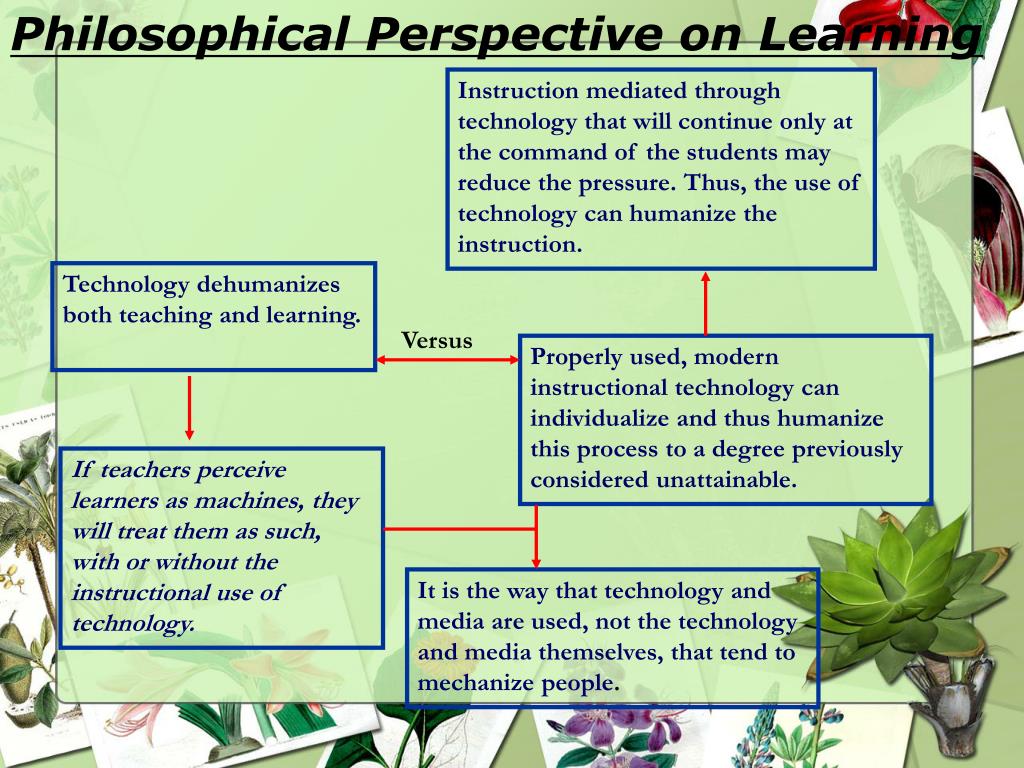 Philosophical Perspective on Learning

Instruction mediated through technology that will continue only at the command of the students may reduce the pressure. Thus, the use of technology can humanize the instruction.

Technology dehumanizes both teaching and learning.

Versus

Properly used, modern instructional technology can individualize and thus humanize this process to a degree previously considered unattainable.

If teachers perceive learners as machines, they will treat them as such, with or without the instructional use of technology.

It is the way that technology and media are used, not the technology and media themselves, that tend to mechanize people.